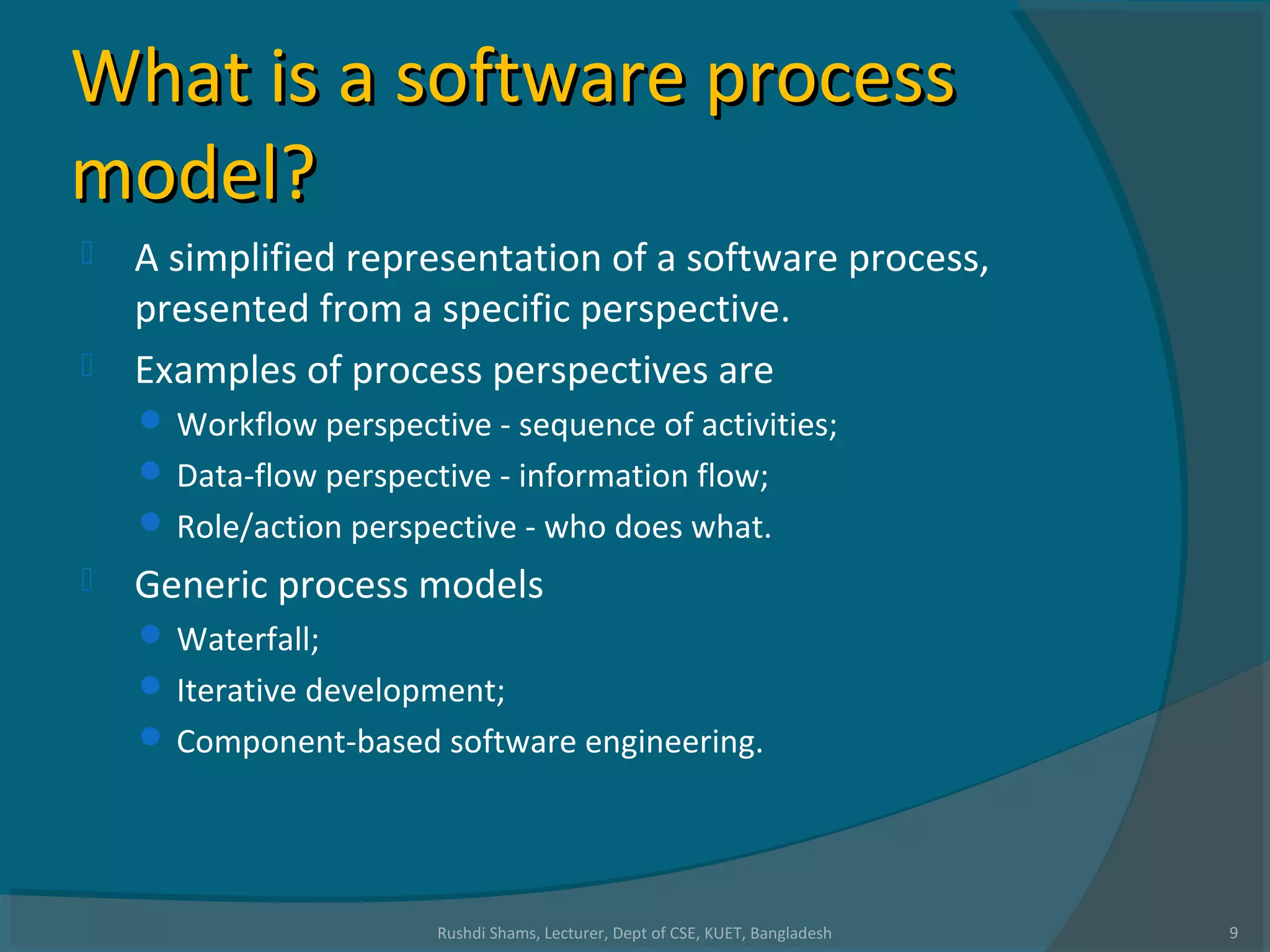 What is a software process model?

A simplified representation of a software process, presented from a specific perspective.

Examples of process perspectives are

Workflow perspective - sequence of activities;

Data-flow perspective - information flow;

Role/action perspective - who does what.

Generic process models

Waterfall;

Iterative development;

Component-based software engineering.

Rushdi Shams, Lecturer, Dept of CSE, KUET, Bangladesh

9